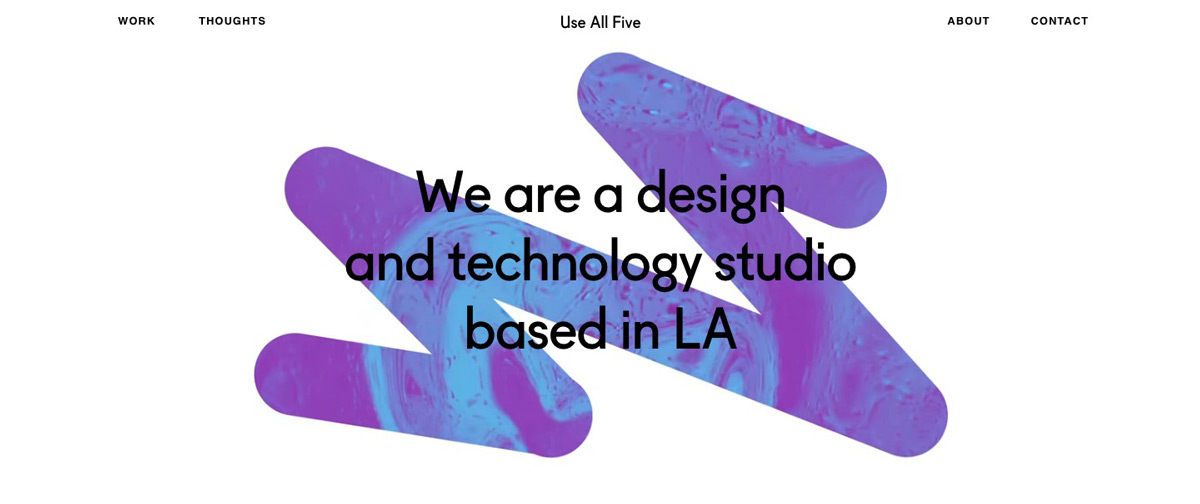 WORK THOUGHTS

Use All Five

ABOUT CONTACT

We are a design and technology studio based in LA